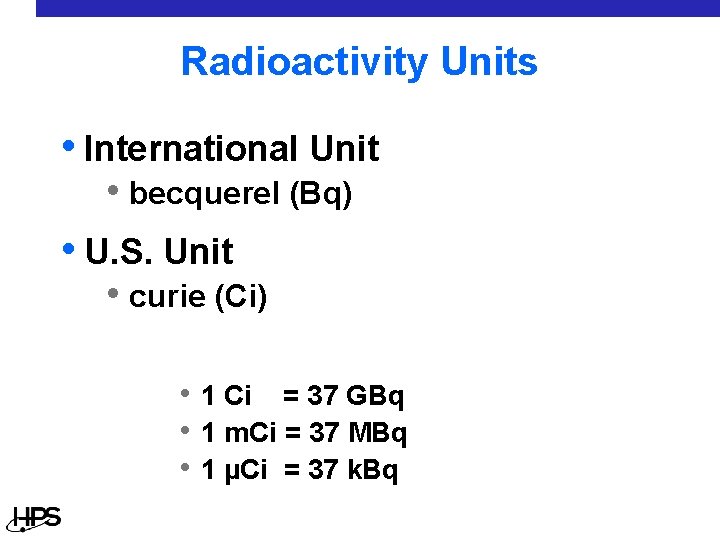 Radioactivity Units

• International Unit
  • becquerel (Bq)

• U.S. Unit
  • curie (Ci)

• 1 Ci = 37 GBq
• 1 mCi = 37 MBq
• 1 µCi = 37 kBq

HPS